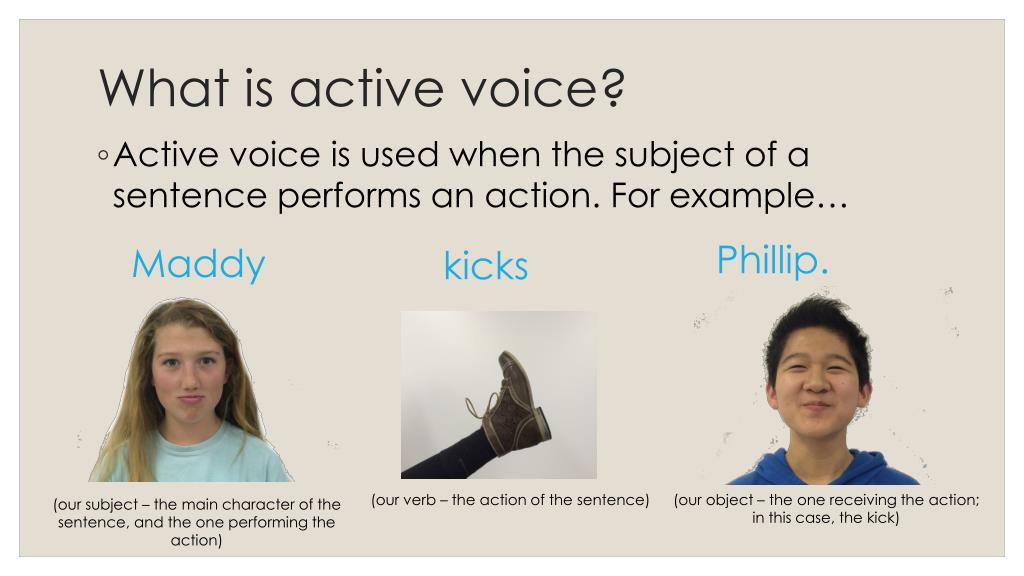 What is active voice?

◦Active voice is used when the subject of a sentence performs an action. For example…

Maddy

kicks

Phillip.

(our subject – the main character of the sentence, and the one performing the action)

(our verb – the action of the sentence)

(our object – the one receiving the action; in this case, the kick)